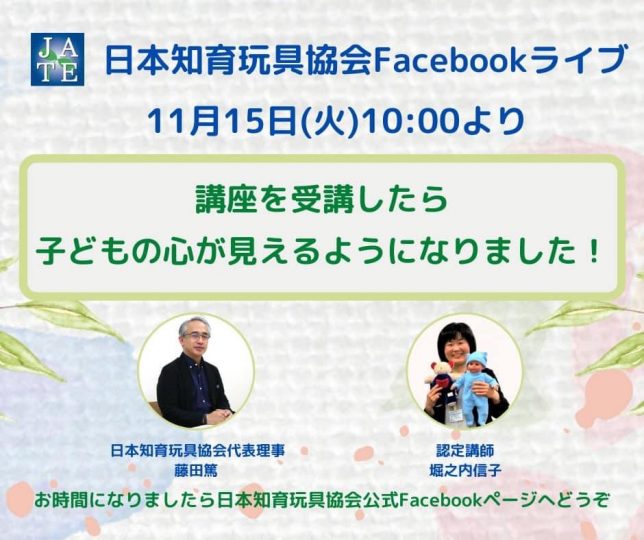 JATE

日本知育玩具協会Facebookライブ

11月15日(火)10:00より

講座を受講したら
子どもの心が見えるようになりました！

日本知育玩具協会代表理事
藤田篤

認定講師
堀之内信子

お時間になりましたら日本知育玩具協会公式Facebookページへどうぞ